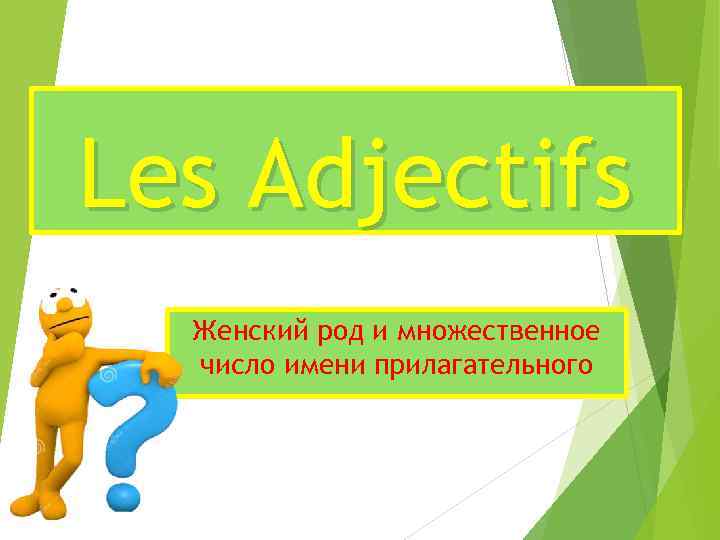 Les Adjectifs

Женский род и множественное число имени прилагательного